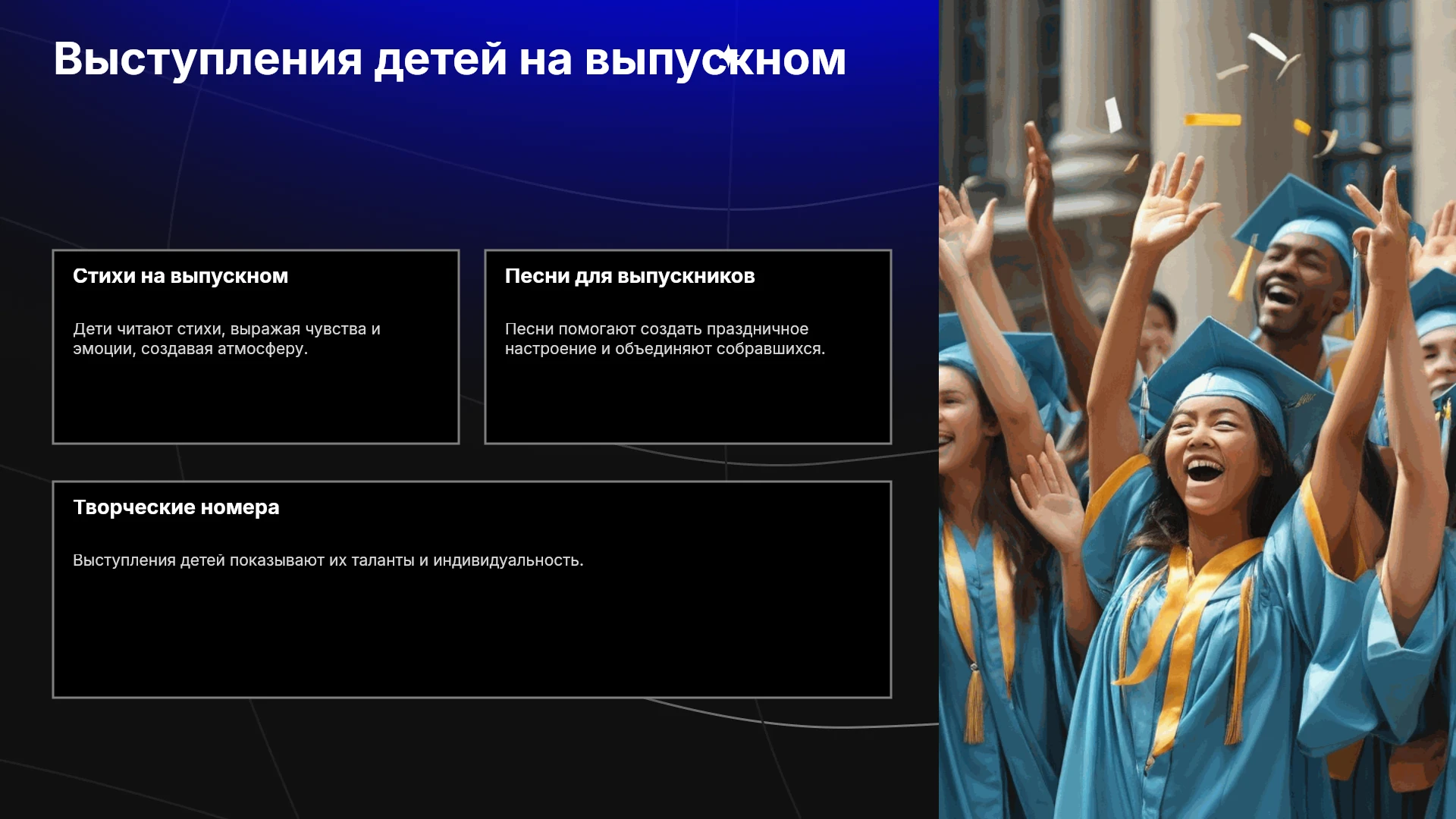 Выступления детей на выпускном

Стихи на выпускном

Дети читают стихи, выражая чувства и эмоции, создавая атмосферу.

Песни для выпускников

Песни помогают создать праздничное настроение и объединяют собравшихся.

Творческие номера

Выступления детей показывают их таланты и индивидуальность.